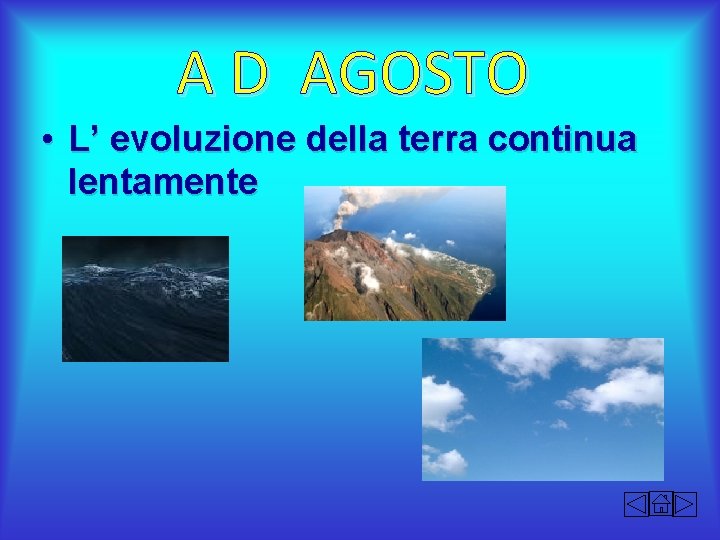 A D AGOSTO

• L’ evoluzione della terra continua lentamente